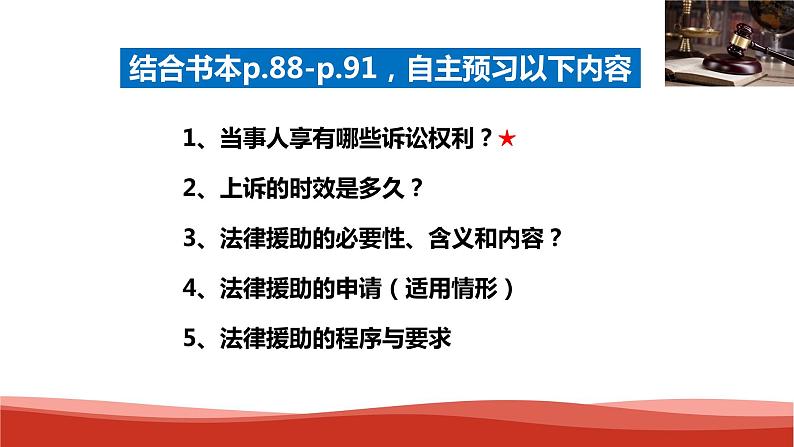 结合书本p.88-p.91，自主预习以下内容

1、当事人享有哪些诉讼权利？★

2、上诉的时效是多久？

3、法律援助的必要性、含义和内容？

4、法律援助的申请（适用情形）

5、法律援助的程序与要求